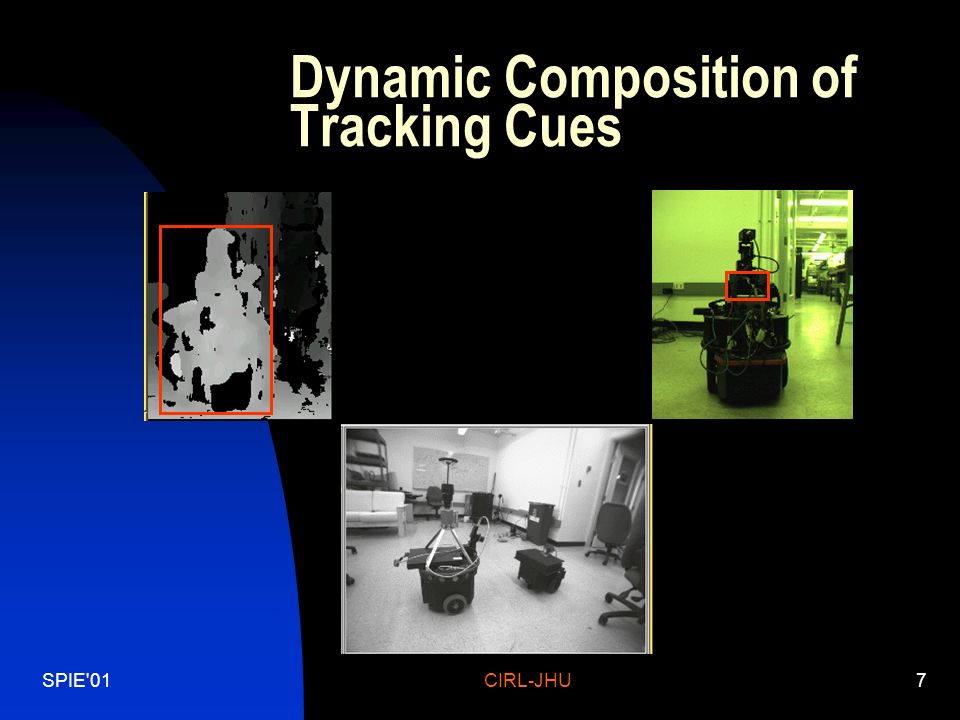 Dynamic Composition of Tracking Cues

SPIE'01

CIRL-JHU

7